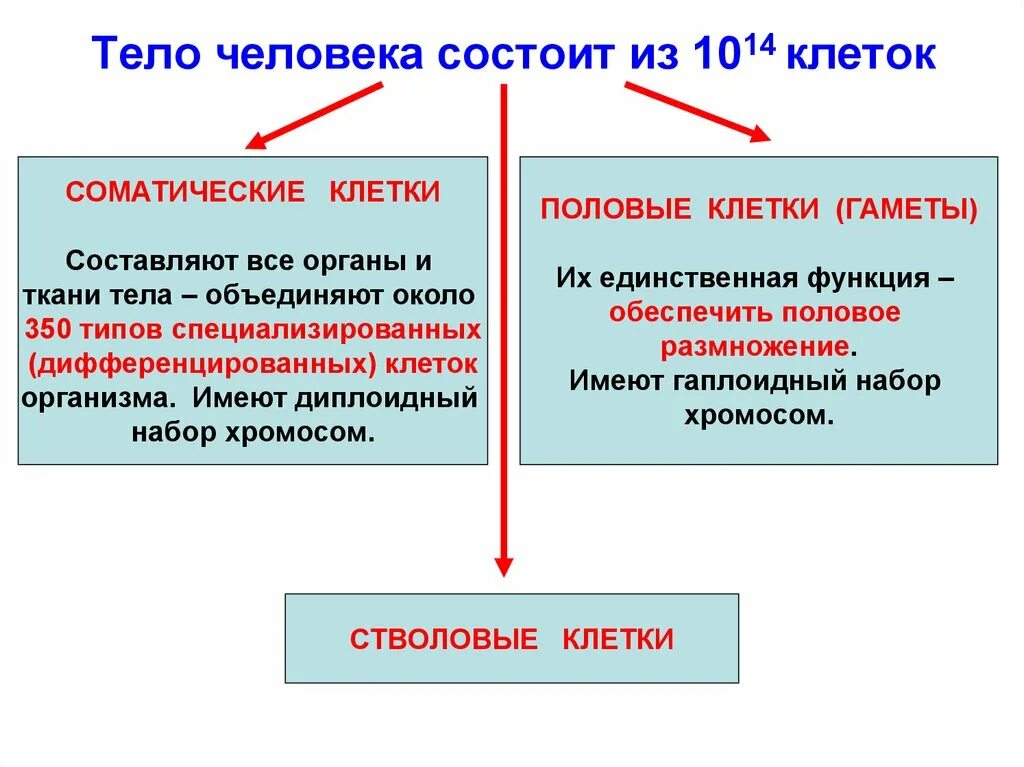 Тело человека состоит из $10^{14}$ клеток

СОМАТИЧЕСКИЕ КЛЕТКИ

Составляют все органы и ткани тела – объединяют около 350 типов специализированных (дифференцированных) клеток организма. Имеют диплоидный набор хромосом.

ПОЛОВЫЕ КЛЕТКИ (ГАМЕТЫ)

Их единственная функция – обеспечить половое размножение. Имеют гаплоидный набор хромосом.

СТВОЛОВЫЕ КЛЕТКИ